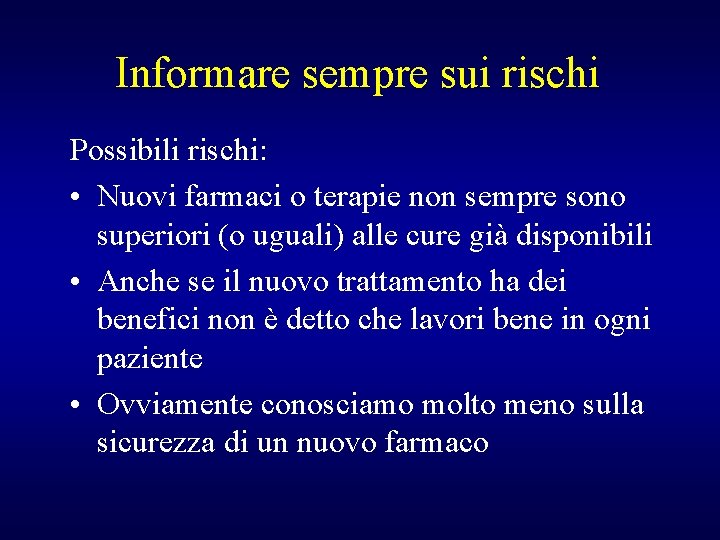 Informare sempre sui rischi

Possibili rischi:

• Nuovi farmaci o terapie non sempre sono superiori (o uguali) alle cure già disponibili

• Anche se il nuovo trattamento ha dei benefici non è detto che lavori bene in ogni paziente

• Ovviamente conosciamo molto meno sulla sicurezza di un nuovo farmaco